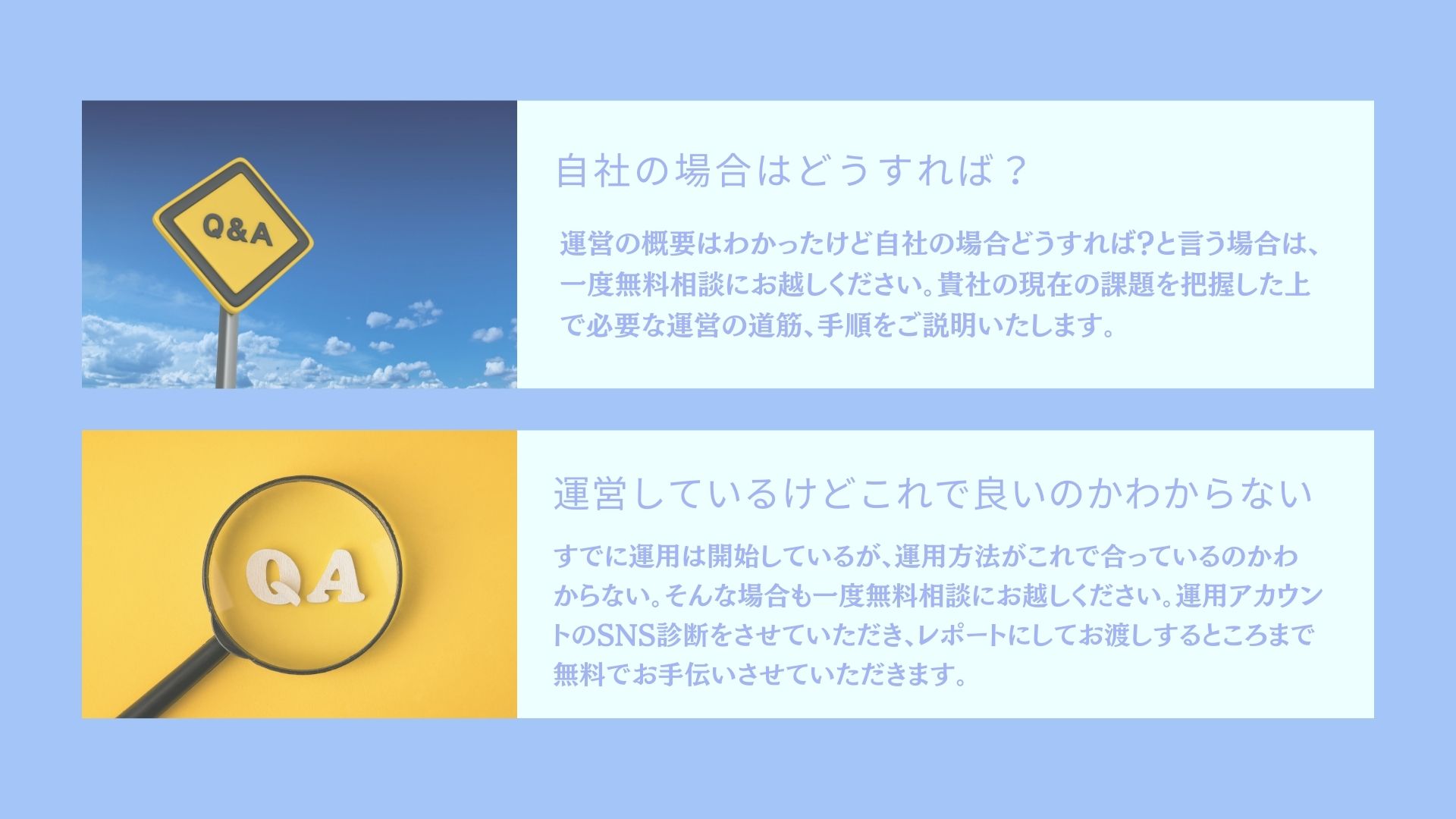 Q&A

自社の場合はどうすれば？

運営の概要はわかったけど自社の場合どうすれば?と言う場合は、一度無料相談にお越しください。貴社の現在の課題を把握した上で必要な運営の道筋、手順をご説明いたします。

QA

運営しているけどこれで良いのかわからない

すでに運用は開始しているが、運用方法がこれで合っているのかわからない。そんな場合も一度無料相談にお越しください。運用アカウントのSNS診断をさせていただき、レポートにしてお渡しするところまで無料でお手伝いさせていただきます。